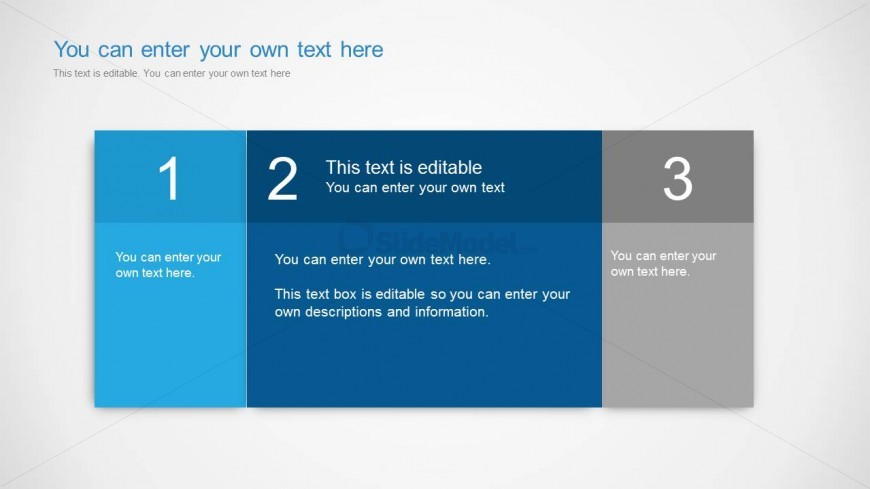 You can enter your own text here

This text is editable. You can enter your own text here

1

You can enter your own text here.

2

This text is editable

You can enter your own text

SlideModel

You can enter your own text here.

This text box is editable so you can enter your own descriptions and information.

3

You can enter your own text here.